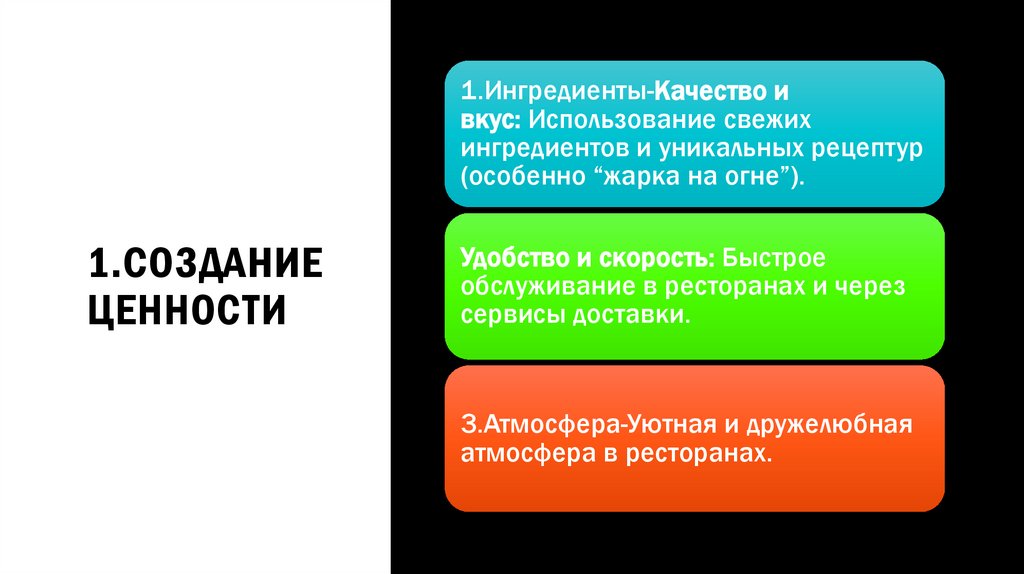 1.СОЗДАНИЕ ЦЕННОСТИ

1.Ингредиенты-Качество и вкус: Использование свежих ингредиентов и уникальных рецептур (особенно “жарка на огне”).

Удобство и скорость: Быстрое обслуживание в ресторанах и через сервисы доставки.

3.Атмосфера-Уютная и дружелюбная атмосфера в ресторанах.